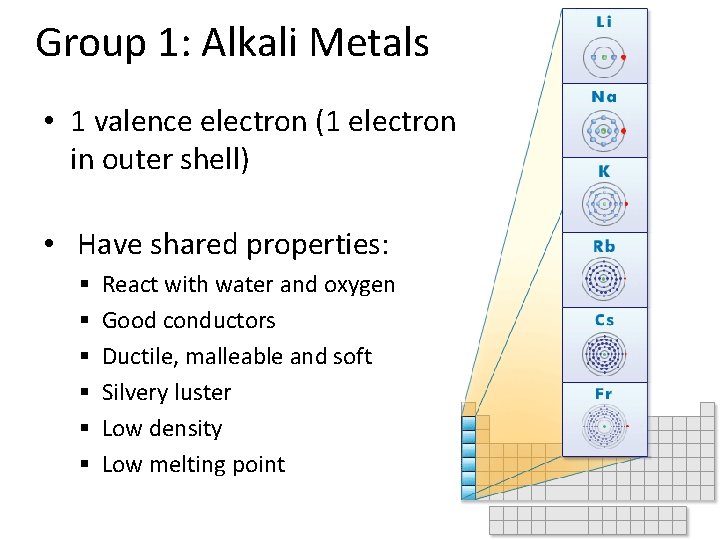 Group 1: Alkali Metals

• 1 valence electron (1 electron in outer shell)

• Have shared properties:
▪ React with water and oxygen
▪ Good conductors
▪ Ductile, malleable and soft
▪ Silvery luster
▪ Low density
▪ Low melting point

Li
Na
K
Rb
Cs
Fr